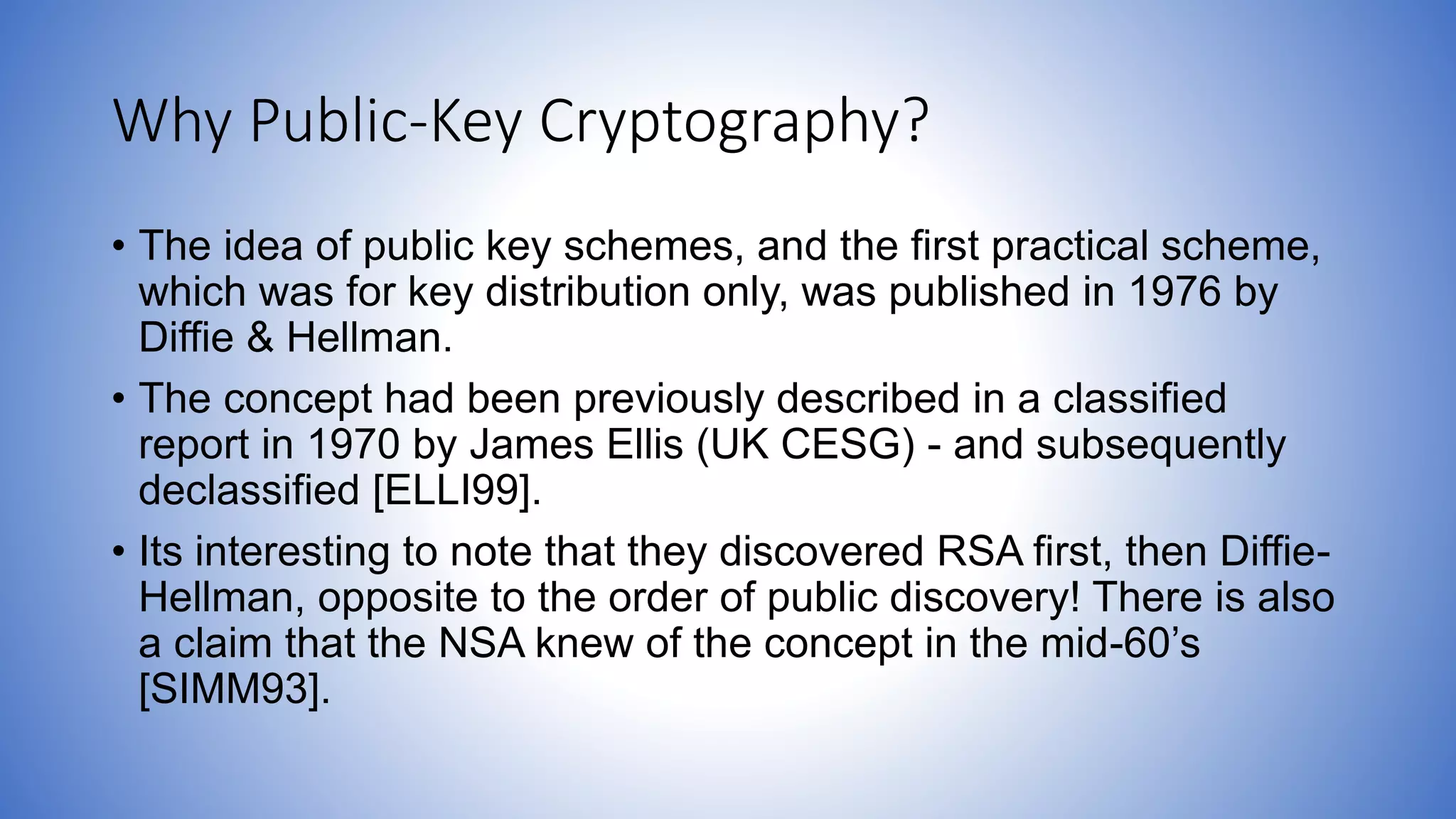 Why Public-Key Cryptography?

• The idea of public key schemes, and the first practical scheme, which was for key distribution only, was published in 1976 by Diffie & Hellman.

• The concept had been previously described in a classified report in 1970 by James Ellis (UK CESG) - and subsequently declassified [ELLI99].

• Its interesting to note that they discovered RSA first, then Diffie-Hellman, opposite to the order of public discovery! There is also a claim that the NSA knew of the concept in the mid-60's [SIMM93].